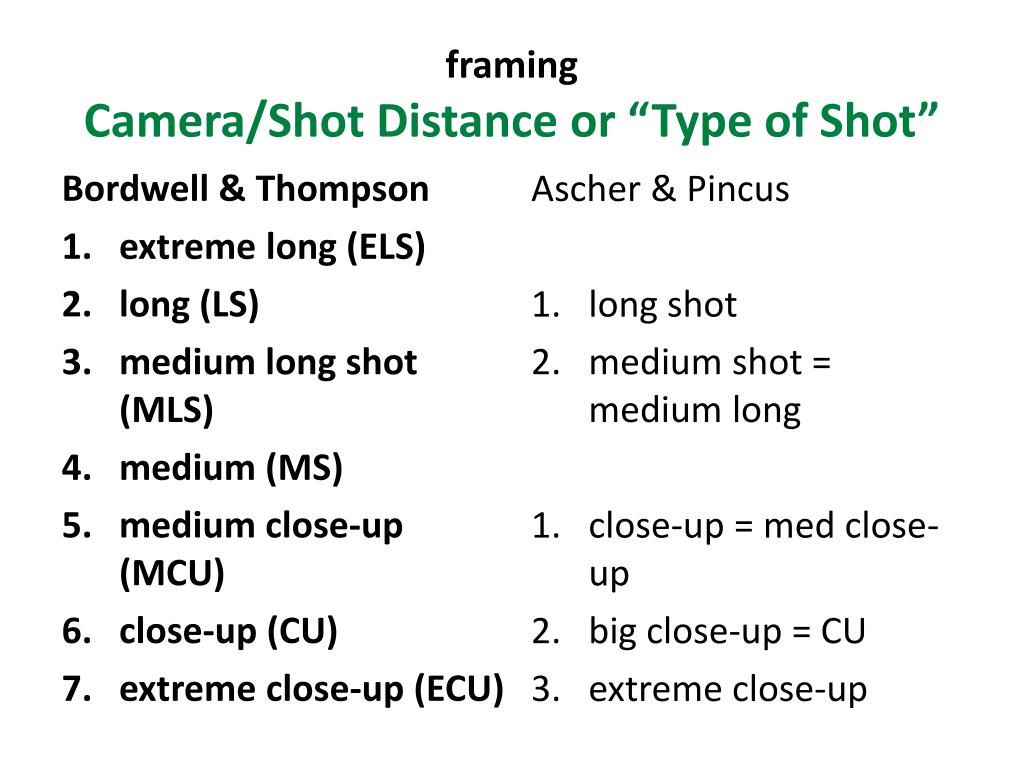 framing
Camera/Shot Distance or “Type of Shot”

Bordwell & Thompson
1. extreme long (ELS)
2. long (LS)
3. medium long shot (MLS)
4. medium (MS)
5. medium close-up (MCU)
6. close-up (CU)
7. extreme close-up (ECU)

Ascher & Pincus
1. long shot
2. medium shot = medium long
1. close-up = med close-up
2. big close-up = CU
3. extreme close-up